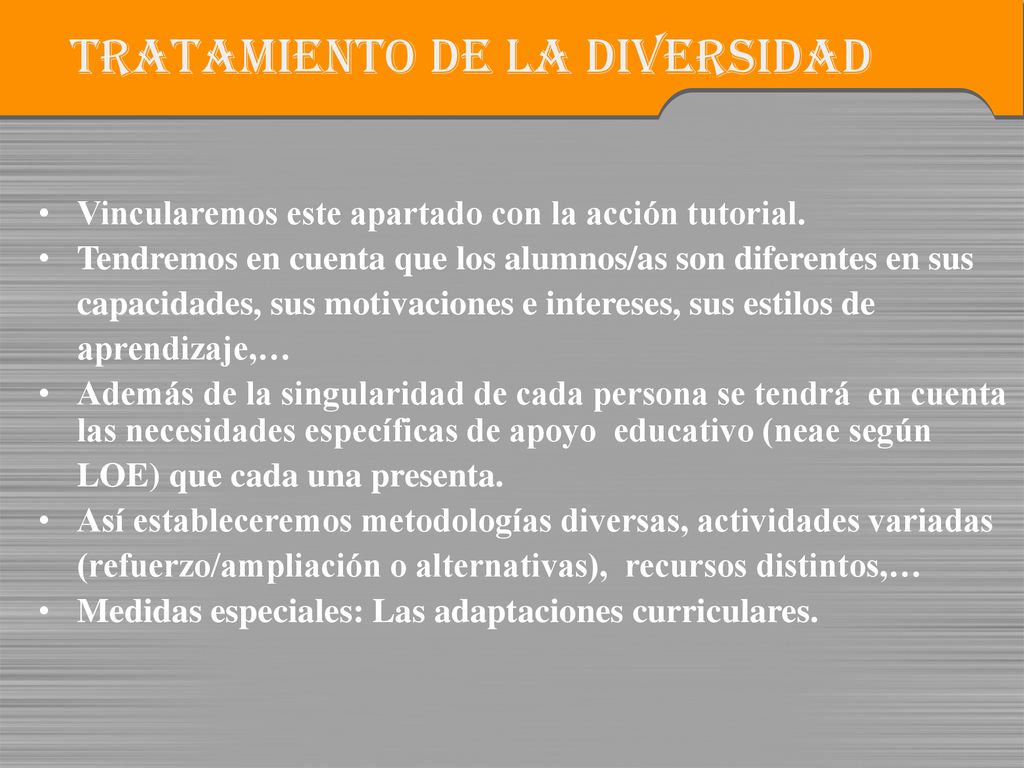 TRATAMIENTO DE LA DIVERSIDAD

• Vincularemos este apartado con la acción tutorial.
• Tendremos en cuenta que los alumnos/as son diferentes en sus capacidades, sus motivaciones e intereses, sus estilos de aprendizaje,…
• Además de la singularidad de cada persona se tendrá en cuenta las necesidades específicas de apoyo educativo (neae según LOE) que cada una presenta.
• Así estableceremos metodologías diversas, actividades variadas (refuerzo/ampliación o alternativas), recursos distintos,…
• Medidas especiales: Las adaptaciones curriculares.